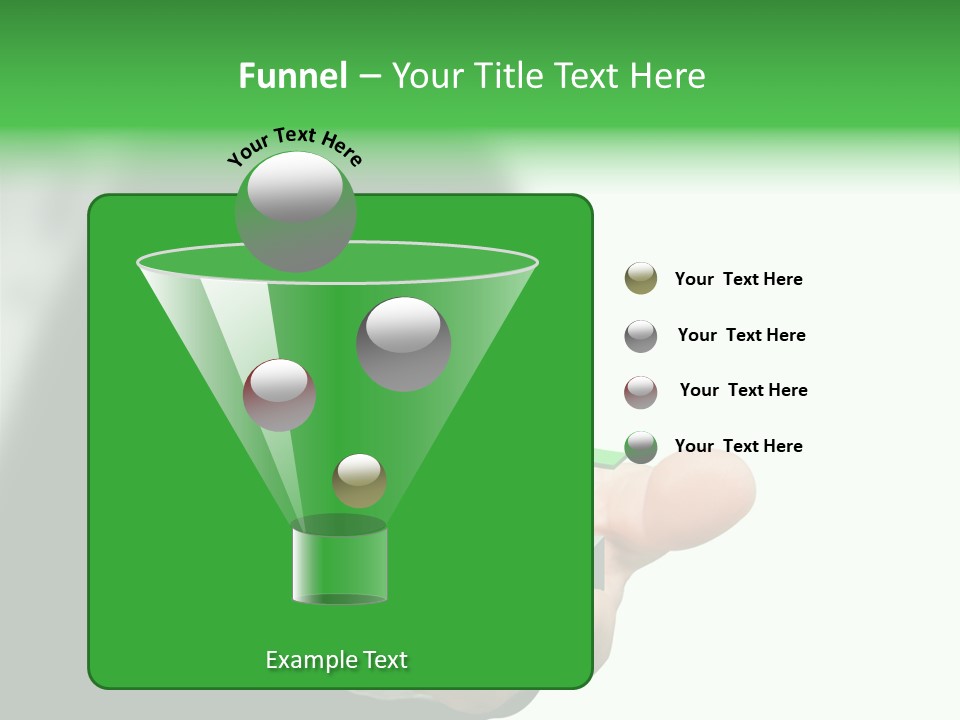 Funnel – Your Title Text Here

Your Text Here

Your Text Here

Your Text Here

Your Text Here

Your Text Here

Example Text